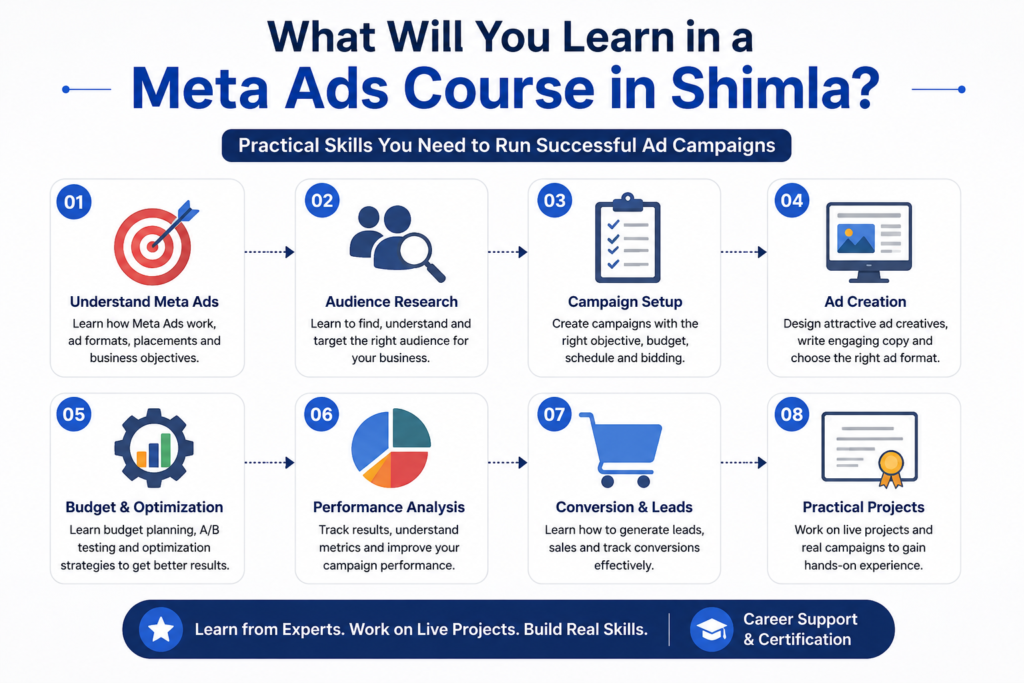 What Will You Learn in a
Meta Ads Course in Shimla?

Practical Skills You Need to Run Successful Ad Campaigns

01
Understand Meta Ads
Learn how Meta Ads work, ad formats, placements and business objectives.

02
Audience Research
Learn to find, understand and target the right audience for your business.

03
Campaign Setup
Create campaigns with the right objective, budget, schedule and bidding.

04
Ad Creation
Design attractive ad creatives, write engaging copy and choose the right ad format.

05
Budget & Optimization
Learn budget planning, A/B testing and optimization strategies to get better results.

06
Performance Analysis
Track results, understand metrics and improve your campaign performance.

07
Conversion & Leads
Learn how to generate leads, sales and track conversions effectively.

08
Practical Projects
Work on live projects and real campaigns to gain hands-on experience.

Learn from Experts. Work on Live Projects. Build Real Skills.

Career Support & Certification